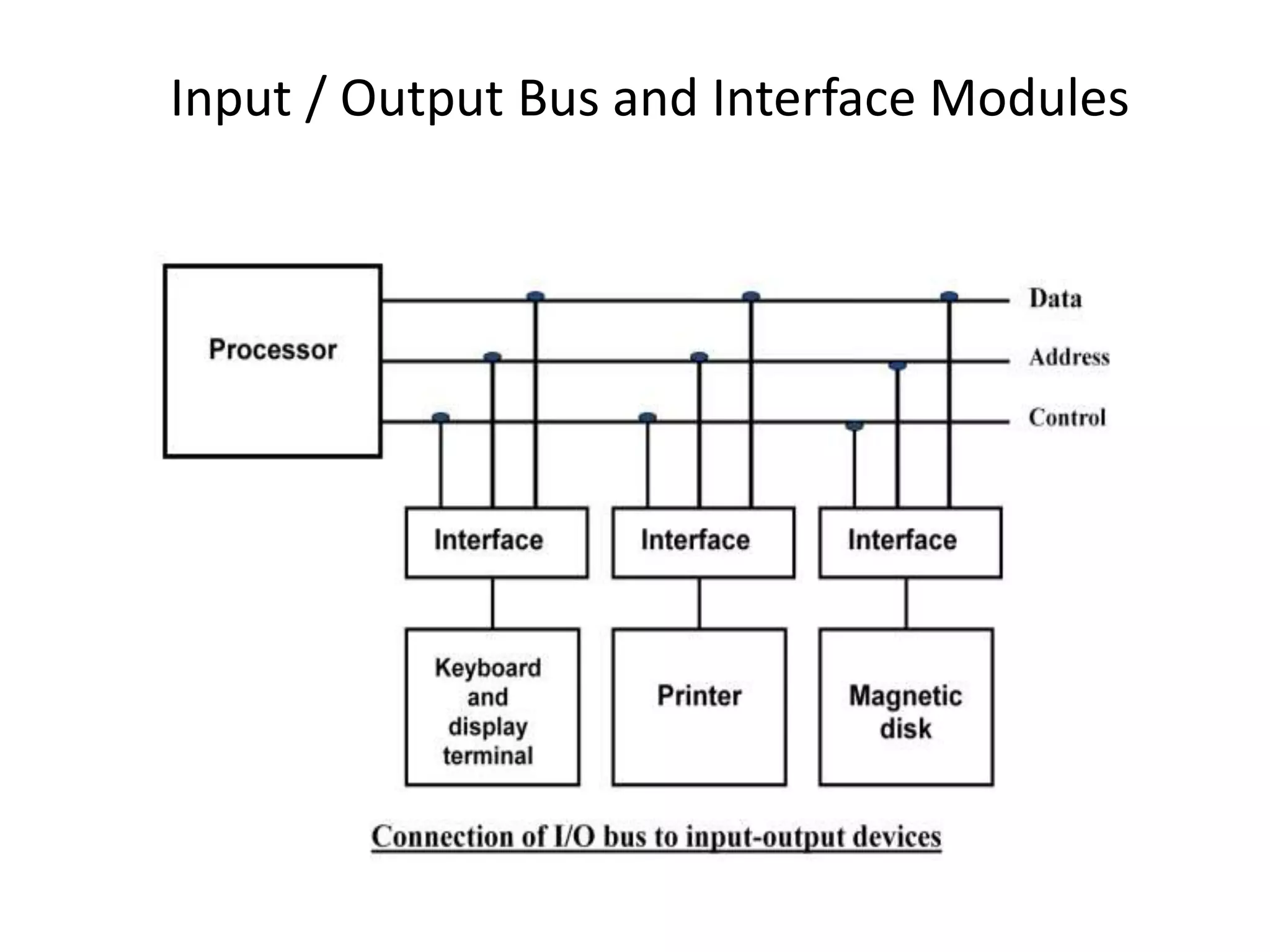 Input / Output Bus and Interface Modules

Processor

Data

Address

Control

Interface

Interface

Interface

Keyboard and display terminal

Printer

Magnetic disk

Connection of I/O bus to input-output devices